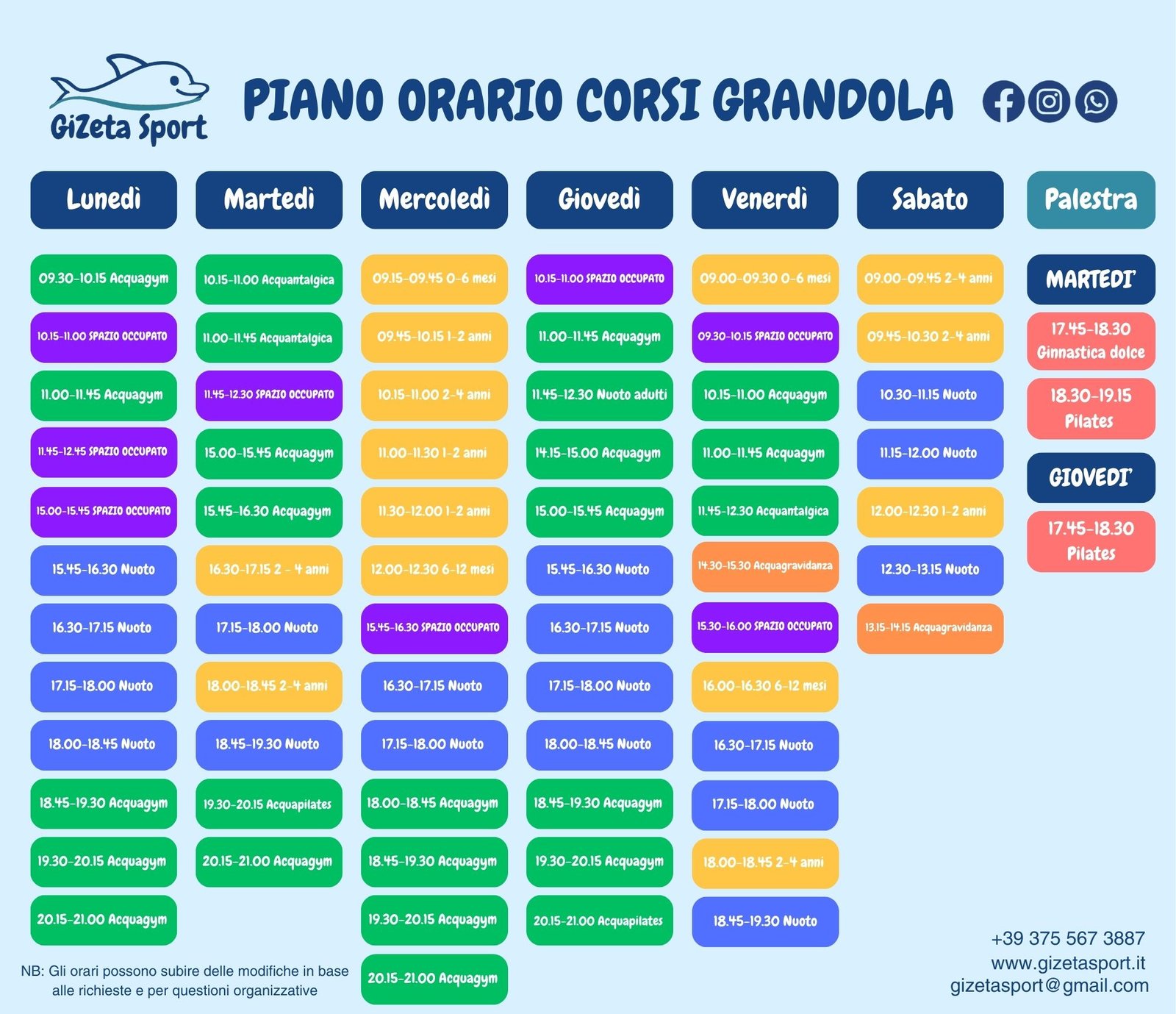 GiZeta Sport

PIANO ORARIO CORSI GRANDOLA

Lunedì

09.30-10.15 Acquagym
10.15-11.00 SPAZIO OCCUPATO
11.00-11.45 Acquagym
11.45-12.45 SPAZIO OCCUPATO
15.00-15.45 SPAZIO OCCUPATO
15.45-16.30 Nuoto
16.30-17.15 Nuoto
17.15-18.00 Nuoto
18.00-18.45 Nuoto
18.45-19.30 Acquagym
19.30-20.15 Acquagym
20.15-21.00 Acquagym

Martedì

10.15-11.00 Acquantalgica
11.00-11.45 Acquantalgica
11.45-12.30 SPAZIO OCCUPATO
15.00-15.45 Acquagym
15.45-16.30 Acquagym
16.30-17.15 2 - 4 anni
17.15-18.00 Nuoto
18.00-18.45 2-4 anni
18.45-19.30 Nuoto
19.30-20.15 Acquapilates
20.15-21.00 Acquagym

Mercoledì

09.15-09.45 0-6 mesi
09.45-10.15 1-2 anni
10.15-11.00 2-4 anni
11.00-11.30 1-2 anni
11.30-12.00 1-2 anni
12.00-12.30 6-12 mesi
15.45-16.30 SPAZIO OCCUPATO
16.30-17.15 Nuoto
17.15-18.00 Nuoto
18.00-18.45 Acquagym
18.45-19.30 Acquagym
19.30-20.15 Acquagym
20.15-21.00 Acquagym

Giovedì

10.15-11.00 SPAZIO OCCUPATO
11.00-11.45 Acquagym
11.45-12.30 Nuoto adulti
14.15-15.00 Acquagym
15.00-15.45 Acquagym
15.45-16.30 Nuoto
16.30-17.15 Nuoto
17.15-18.00 Nuoto
18.00-18.45 Nuoto
18.45-19.30 Acquagym
19.30-20.15 Acquagym
20.15-21.00 Acquapilates

Venerdì

09.00-09.30 0-6 mesi
09.30-10.15 SPAZIO OCCUPATO
10.15-11.00 Acquagym
11.00-11.45 Acquagym
11.45-12.30 Acquantalgica
14.30-15.30 Acquagravidanza
15.30-16.00 SPAZIO OCCUPATO
16.00-16.30 6-12 mesi
16.30-17.15 Nuoto
17.15-18.00 Nuoto
18.00-18.45 2-4 anni
18.45-19.30 Nuoto

Sabato

09.00-09.45 2-4 anni
09.45-10.30 2-4 anni
10.30-11.15 Nuoto
11.15-12.00 Nuoto
12.00-12.30 1-2 anni
12.30-13.15 Nuoto
13.15-14.15 Acquagravidanza

Palestra

MARTEDI'
17.45-18.30 Ginnastica dolce
18.30-19.15 Pilates

GIOVEDI'
17.45-18.30 Pilates

NB: Gli orari possono subire delle modifiche in base alle richieste e per questioni organizzative

+39 375 567 3887
www.gizetasport.it
gizetasport@gmail.com